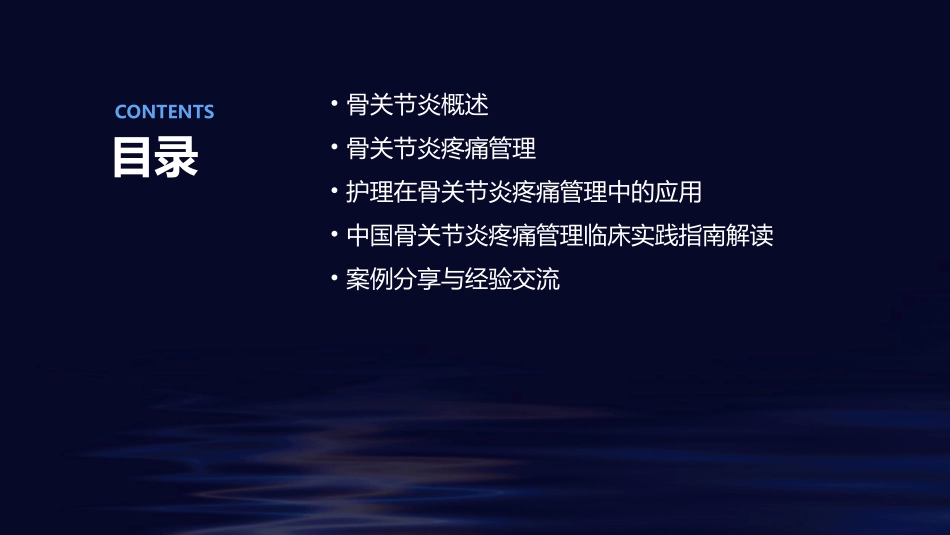 CONTENTS
目录

• 骨关节炎概述
• 骨关节炎疼痛管理
• 护理在骨关节炎疼痛管理中的应用
• 中国骨关节炎疼痛管理临床实践指南解读
• 案例分享与经验交流